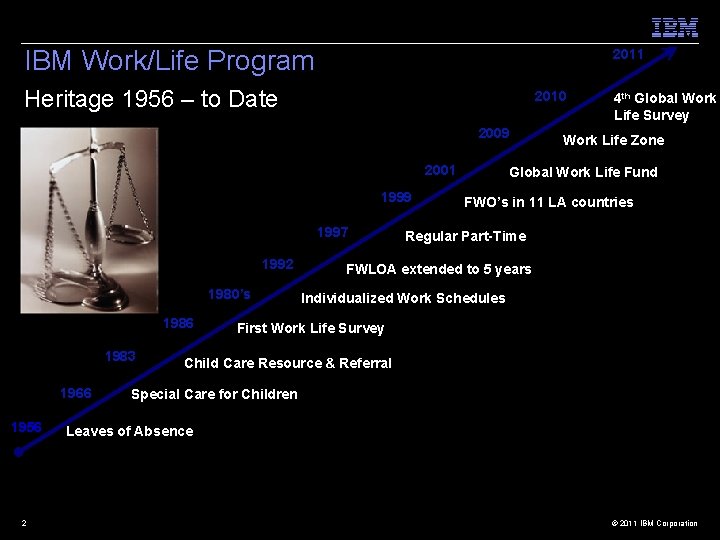 IBM

IBM Work/Life Program

Heritage 1956 – to Date

2011

2010 4$^{th}$ Global Work Life Survey

2009 Work Life Zone

2001 Global Work Life Fund

1999 FWO's in 11 LA countries

1997 Regular Part-Time

1992 FWLOA extended to 5 years

1980's Individualized Work Schedules

1986 First Work Life Survey

1983 Child Care Resource & Referral

1966 Special Care for Children

1956 Leaves of Absence

2

© 2011 IBM Corporation